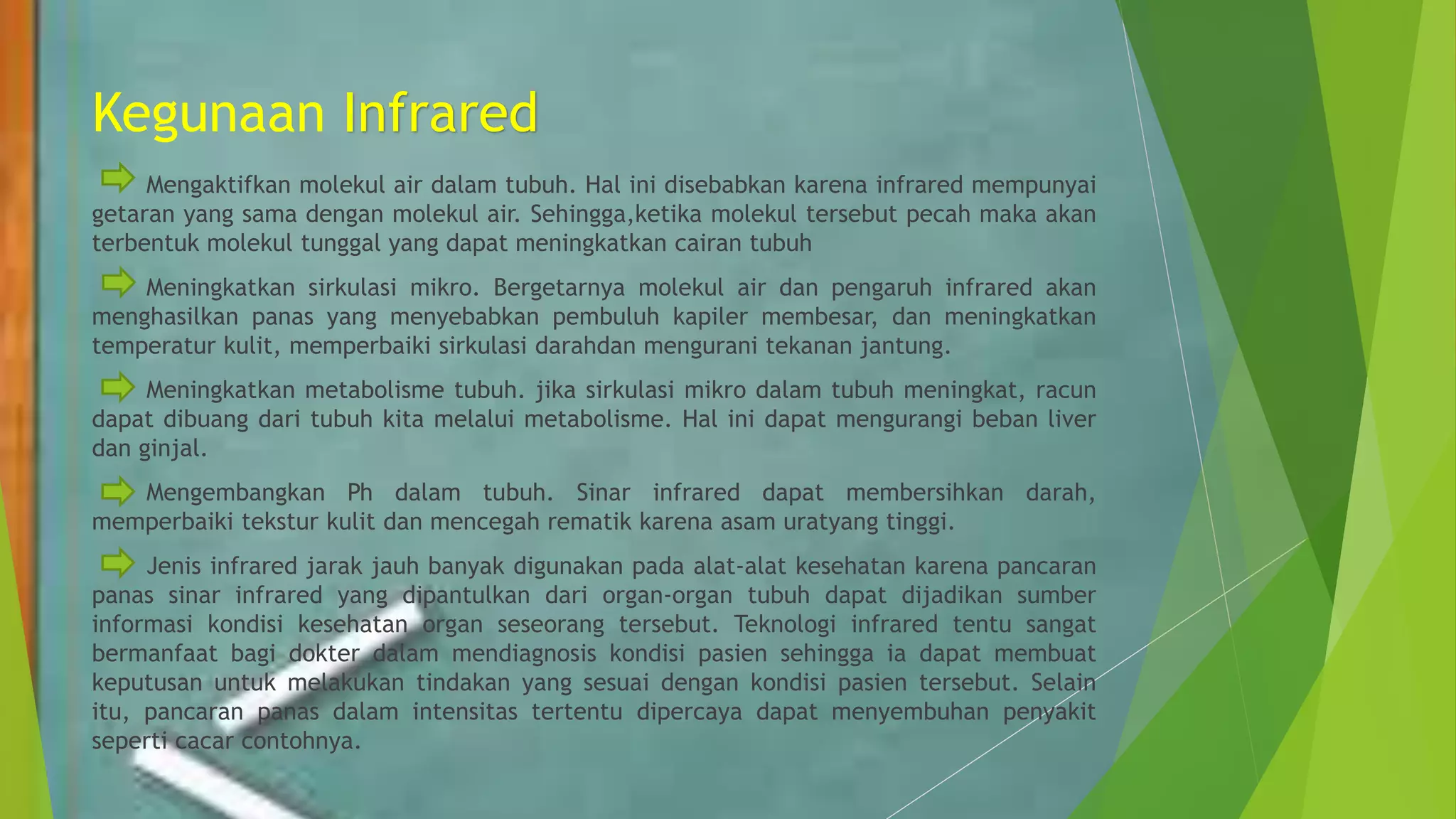 Kegunaan Infrared

Mengaktifkan molekul air dalam tubuh. Hal ini disebabkan karena infrared mempunyai getaran yang sama dengan molekul air. Sehingga,ketika molekul tersebut pecah maka akan terbentuk molekul tunggal yang dapat meningkatkan cairan tubuh

Meningkatkan sirkulasi mikro. Bergetarnya molekul air dan pengaruh infrared akan menghasilkan panas yang menyebabkan pembuluh kapiler membesar, dan meningkatkan temperatur kulit, memperbaiki sirkulasi darahdan mengurani tekanan jantung.

Meningkatkan metabolisme tubuh. jika sirkulasi mikro dalam tubuh meningkat, racun dapat dibuang dari tubuh kita melalui metabolisme. Hal ini dapat mengurangi beban liver dan ginjal.

Mengembangkan Ph dalam tubuh. Sinar infrared dapat membersihkan darah, memperbaiki tekstur kulit dan mencegah rematik karena asam uratyang tinggi.

Jenis infrared jarak jauh banyak digunakan pada alat-alat kesehatan karena pancaran panas sinar infrared yang dipantulkan dari organ-organ tubuh dapat dijadikan sumber informasi kondisi kesehatan organ seseorang tersebut. Teknologi infrared tentu sangat bermanfaat bagi dokter dalam mendiagnosis kondisi pasien sehingga ia dapat membuat keputusan untuk melakukan tindakan yang sesuai dengan kondisi pasien tersebut. Selain itu, pancaran panas dalam intensitas tertentu dipercaya dapat menyembuhan penyakit seperti cacar contohnya.